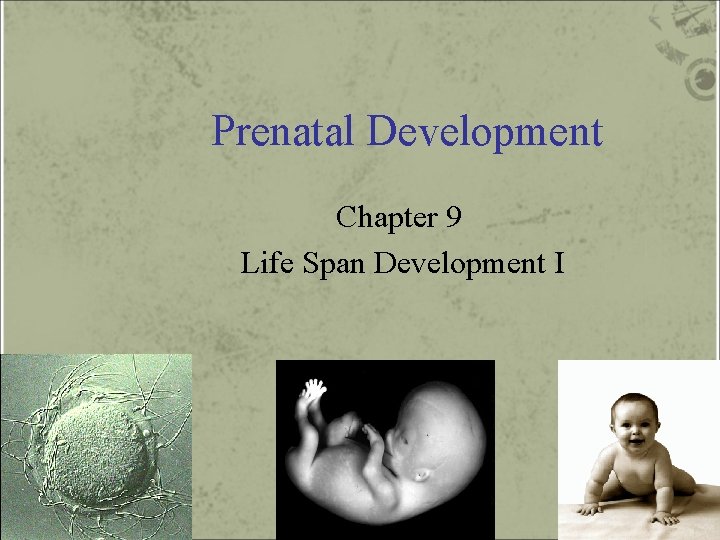 Prenatal Development

Chapter 9
Life Span Development I